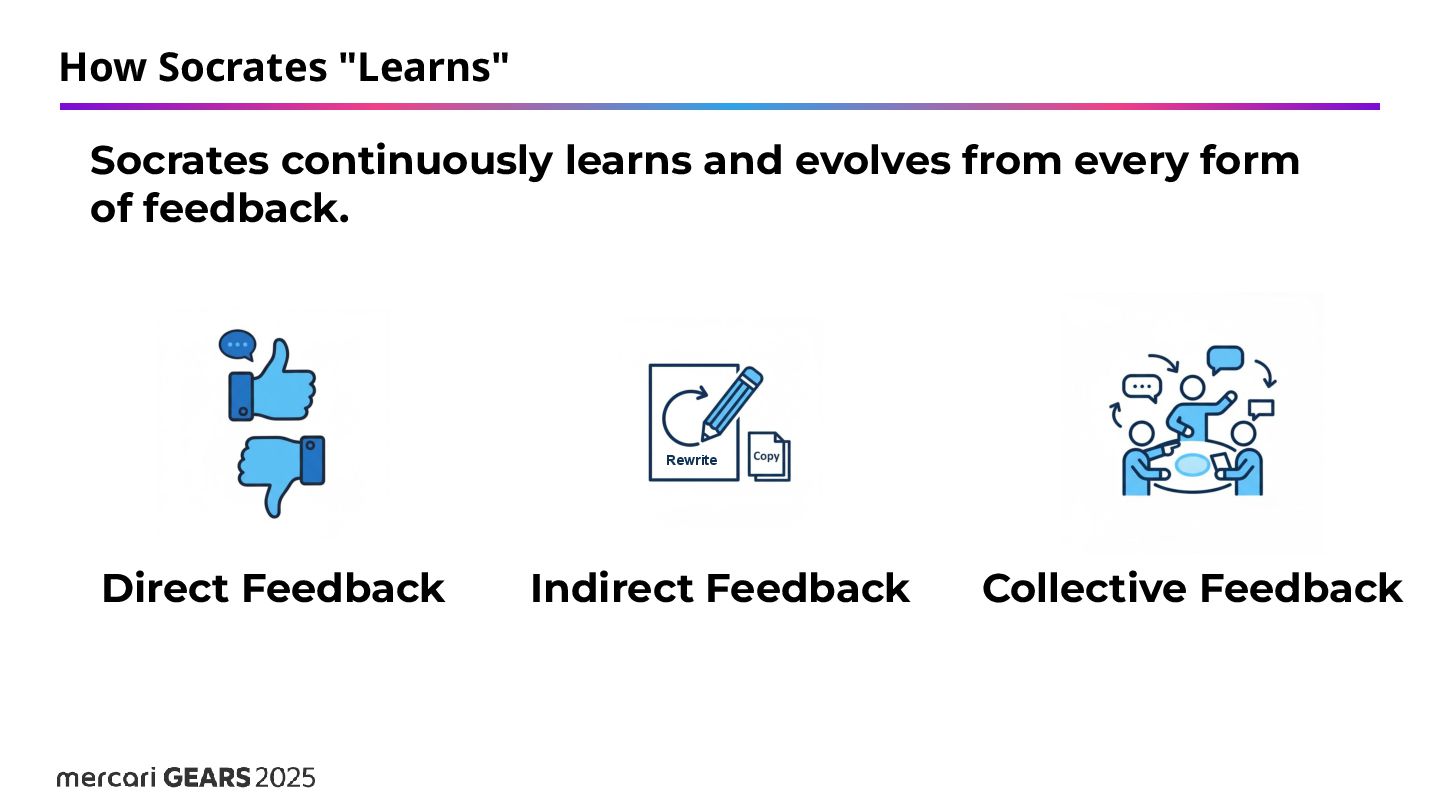 How Socrates "Learns"

Socrates continuously learns and evolves from every form of feedback.

Rewrite

Copy

Direct Feedback

Indirect Feedback

Collective Feedback

mercari GEARS 2025